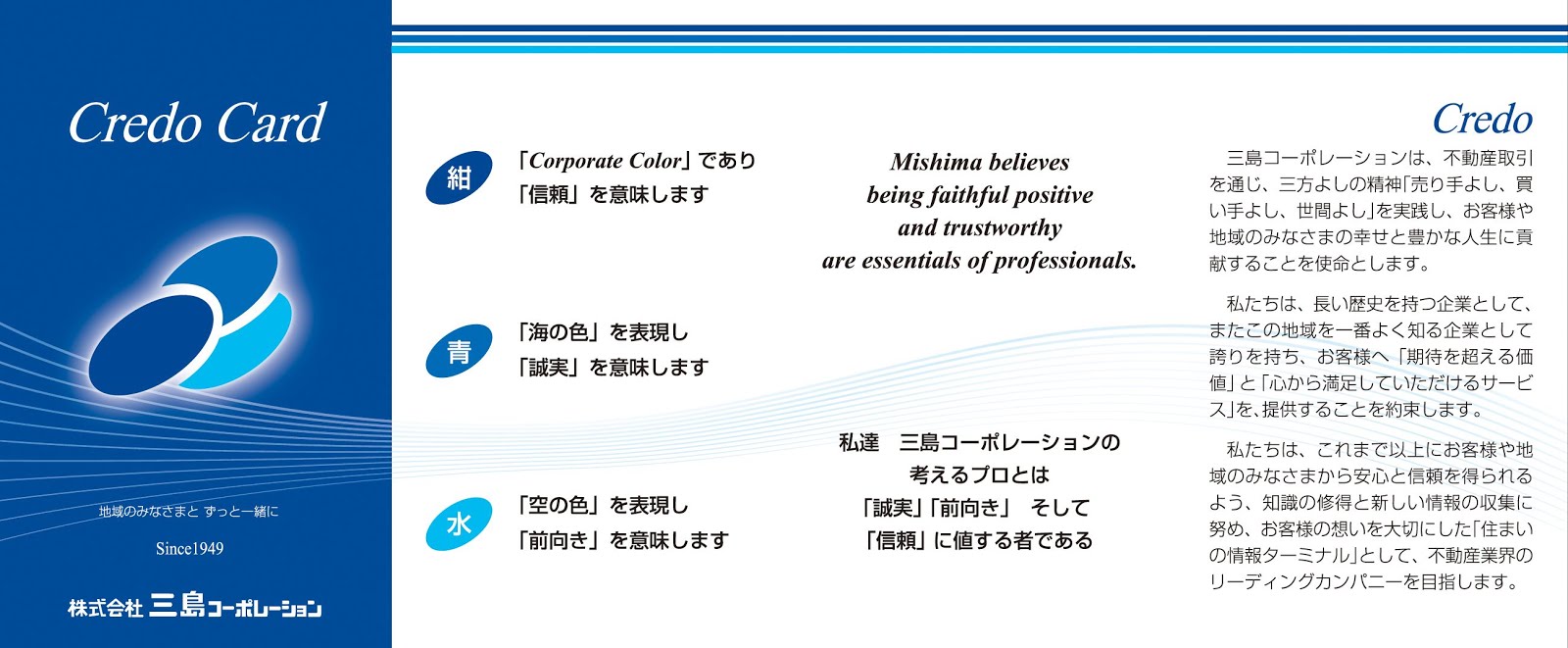 Credo Card

地域のみなさまと ずっと一緒に

Since1949

株式会社 三島コーポレーション

紺
「Corporate Color」であり
「信頼」を意味します

青
「海の色」を表現し
「誠実」を意味します

水
「空の色」を表現し
「前向き」を意味します

Mishima believes
being faithful positive
and trustworthy
are essentials of professionals.

私達　三島コーポレーションの
考えるプロとは
「誠実」「前向き」　そして
「信頼」に値する者である

Credo

三島コーポレーションは、不動産取引を通じ、三方よしの精神「売り手よし、買い手よし、世間よし」を実践し、お客様や地域のみなさまの幸せと豊かな人生に貢献することを使命とします。

私たちは、長い歴史を持つ企業として、またこの地域を一番よく知る企業として誇りを持ち、お客様へ「期待を超える価値」と「心から満足していただけるサービス」を、提供することを約束します。

私たちは、これまで以上にお客様や地域のみなさまから安心と信頼を得られるよう、知識の修得と新しい情報の収集に努め、お客様の想いを大切にした「住まいの情報ターミナル」として、不動産業界のリーディングカンパニーを目指します。